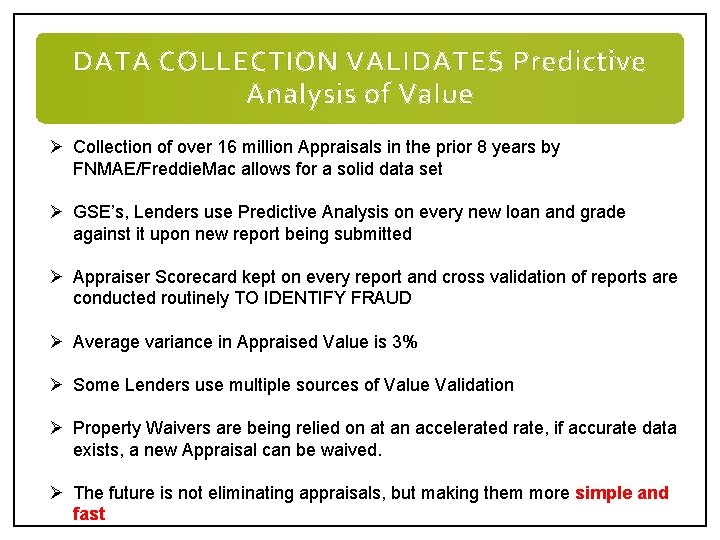 DATA COLLECTION VALIDATES Predictive Analysis of Value

➢ Collection of over 16 million Appraisals in the prior 8 years by FNMAE/FreddieMac allows for a solid data set

➢ GSE's, Lenders use Predictive Analysis on every new loan and grade against it upon new report being submitted

➢ Appraiser Scorecard kept on every report and cross validation of reports are conducted routinely TO IDENTIFY FRAUD

➢ Average variance in Appraised Value is 3%

➢ Some Lenders use multiple sources of Value Validation

➢ Property Waivers are being relied on at an accelerated rate, if accurate data exists, a new Appraisal can be waived.

➢ The future is not eliminating appraisals, but making them more simple and fast